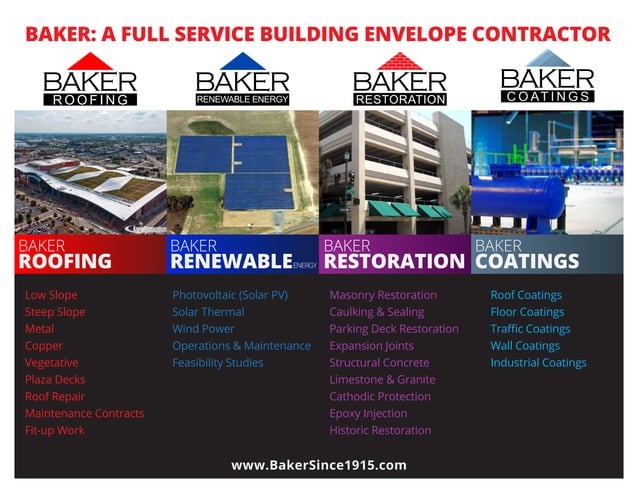 BAKER: A FULL SERVICE BUILDING ENVELOPE CONTRACTOR

BAKER ROOFING

BAKER RENEWABLE ENERGY

BAKER RESTORATION

BAKER COATINGS

BAKER ROOFING

Low Slope
Steep Slope
Metal
Copper
Vegetative
Plaza Decks
Roof Repair
Maintenance Contracts
Fit-up Work

BAKER RENEWABLE ENERGY

Photovoltaic (Solar PV)
Solar Thermal
Wind Power
Operations & Maintenance
Feasibility Studies

BAKER RESTORATION

Masonry Restoration
Caulking & Sealing
Parking Deck Restoration
Expansion Joints
Structural Concrete
Limestone & Granite
Cathodic Protection
Epoxy Injection
Historic Restoration

BAKER COATINGS

Roof Coatings
Floor Coatings
Traffic Coatings
Wall Coatings
Industrial Coatings

www.BakerSince1915.com